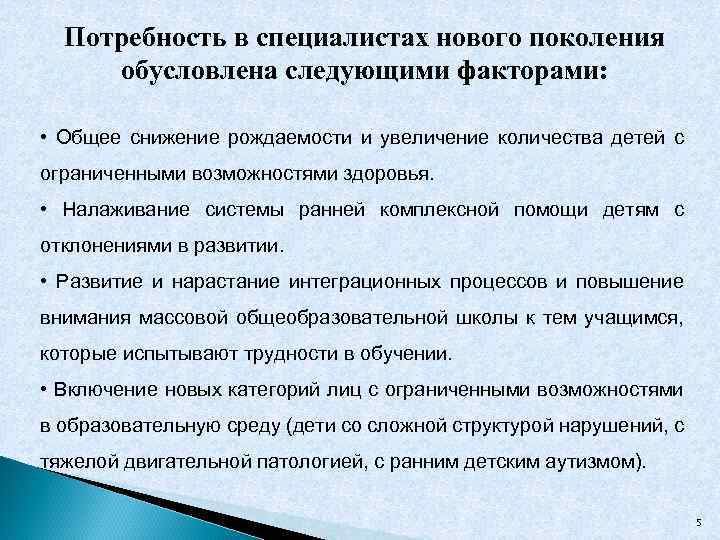 Потребность в специалистах нового поколения обусловлена следующими факторами:

• Общее снижение рождаемости и увеличение количества детей с ограниченными возможностями здоровья.

• Налаживание системы ранней комплексной помощи детям с отклонениями в развитии.

• Развитие и нарастание интеграционных процессов и повышение внимания массовой общеобразовательной школы к тем учащимся, которые испытывают трудности в обучении.

• Включение новых категорий лиц с ограниченными возможностями в образовательную среду (дети со сложной структурой нарушений, с тяжелой двигательной патологией, с ранним детским аутизмом).

5